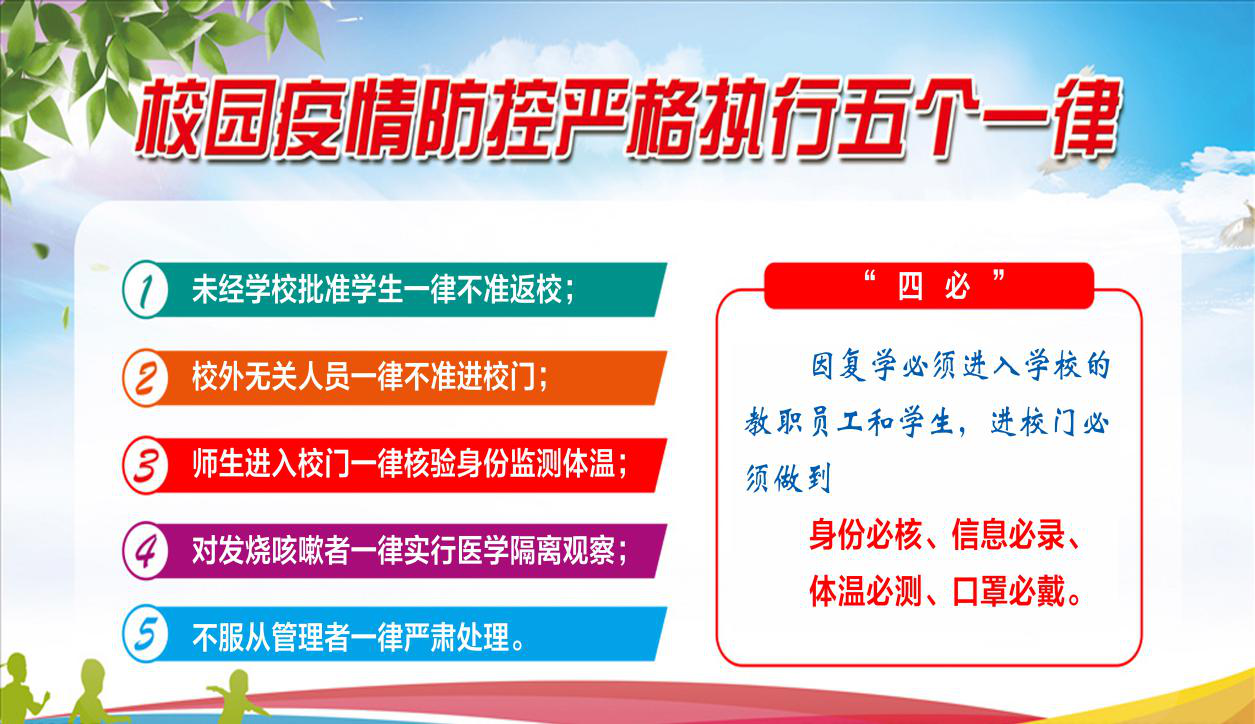 校园疫情防控严格执行五个一律

1 未经学校批准学生一律不准返校；

2 校外无关人员一律不准进校门；

3 师生进入校门一律核验身份监测体温；

4 对发烧咳嗽者一律实行医学隔离观察；

5 不服从管理者一律严肃处理。

“四必”

因复学必须进入学校的教职员工和学生，进校门必须做到

身份必核、信息必录、体温必测、口罩必戴。